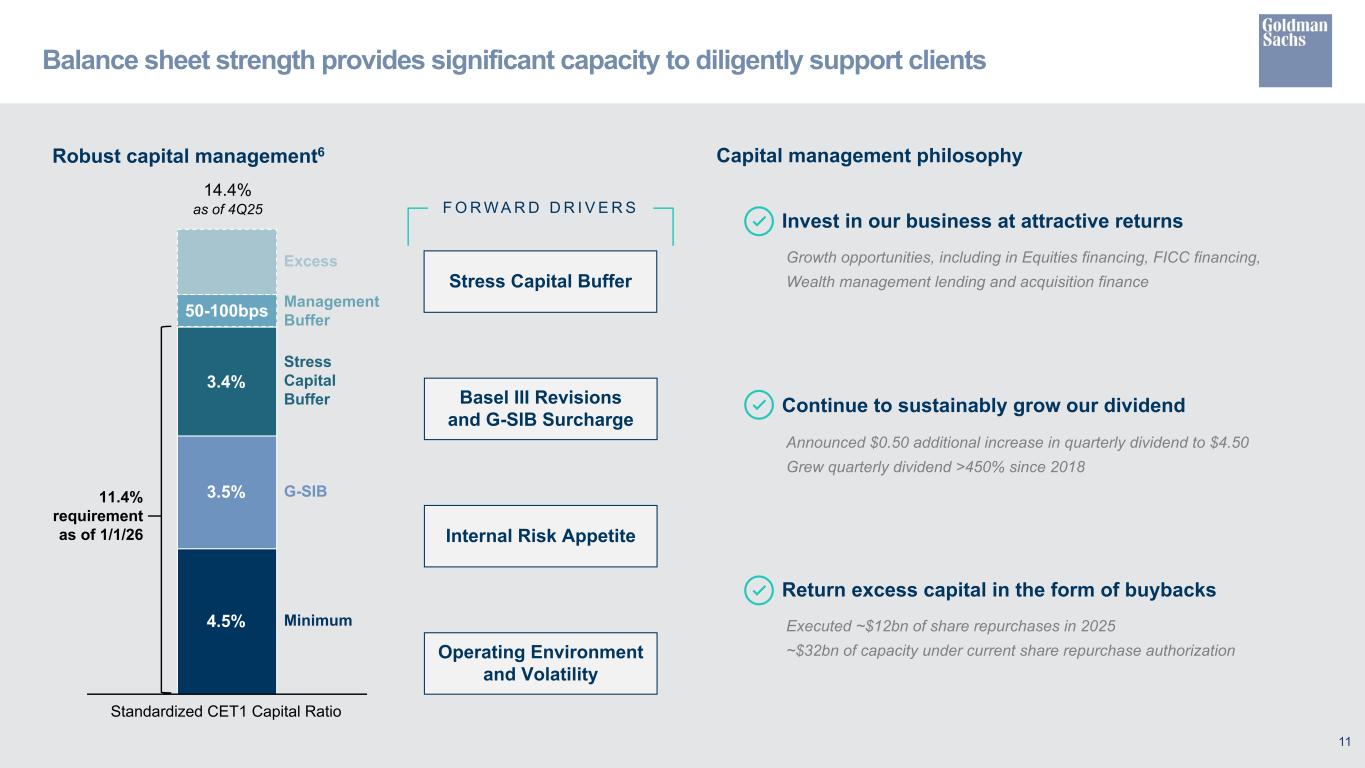 Balance sheet strength provides significant capacity to diligently support clients

Goldman Sachs

Robust capital management$^6$

14.4%
as of 4Q25

Excess

50-100bps

Management Buffer

3.4%

Stress Capital Buffer

3.5%

G-SIB

4.5%

Minimum

11.4% requirement as of 1/1/26

Standardized CET1 Capital Ratio

FORWARD DRIVERS

Stress Capital Buffer

Basel III Revisions and G-SIB Surcharge

Internal Risk Appetite

Operating Environment and Volatility

Capital management philosophy

Invest in our business at attractive returns

Growth opportunities, including in Equities financing, FICC financing, Wealth management lending and acquisition finance

Continue to sustainably grow our dividend

Announced $0.50 additional increase in quarterly dividend to $4.50
Grew quarterly dividend >450% since 2018

Return excess capital in the form of buybacks

Executed ~$12bn of share repurchases in 2025
~$32bn of capacity under current share repurchase authorization

11